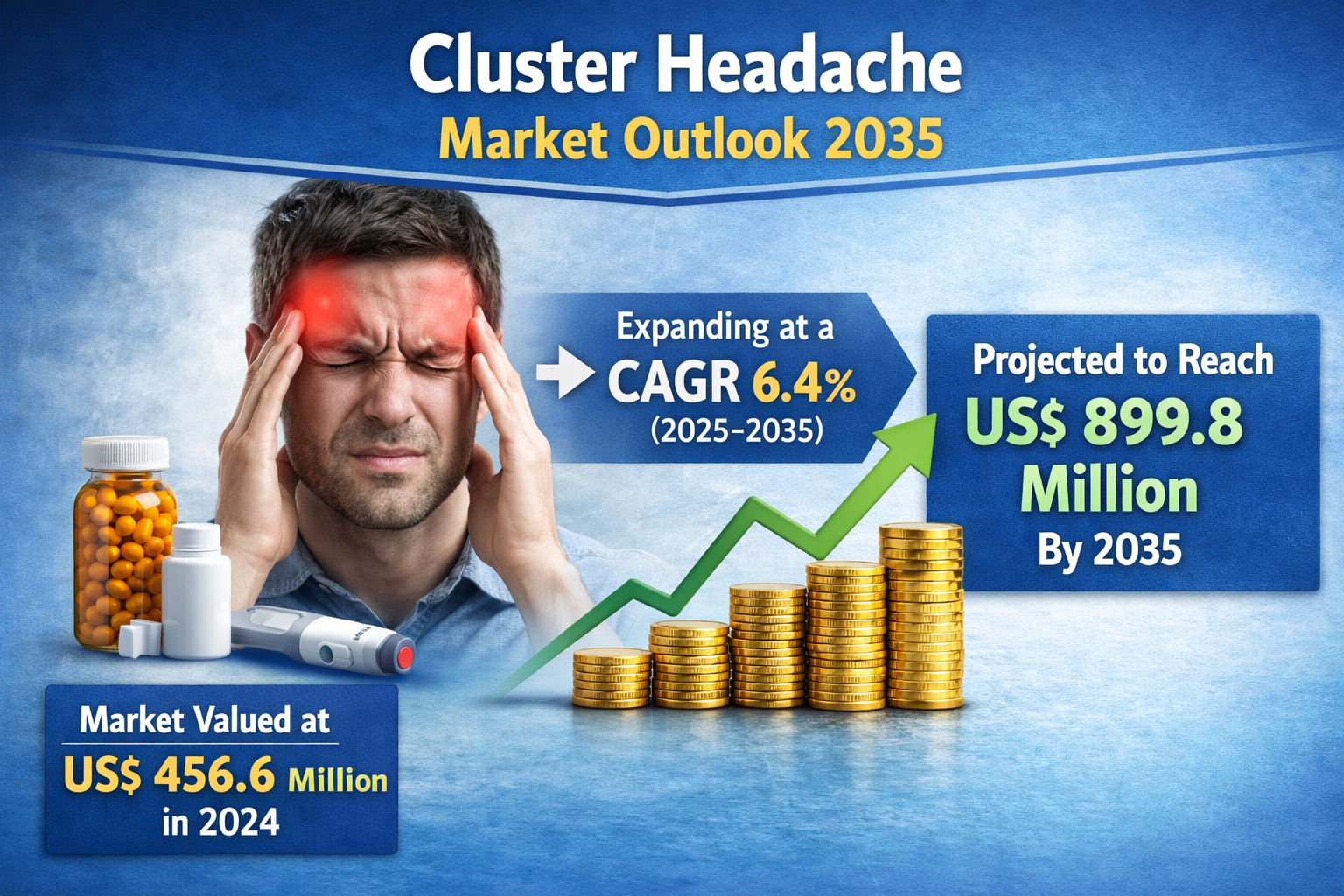 Cluster Headache
Market Outlook 2035

Expanding at a
CAGR 6.4%
(2025-2035)

Projected to Reach
US$ 899.8 Million
By 2035

Market Valued at
US$ 456.6 Million
in 2024